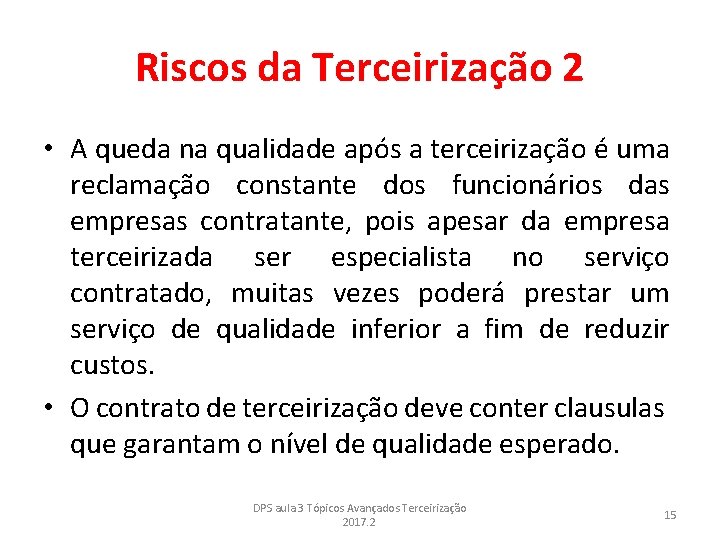 Riscos da Terceirização 2

• A queda na qualidade após a terceirização é uma reclamação constante dos funcionários das empresas contratante, pois apesar da empresa terceirizada ser especialista no serviço contratado, muitas vezes poderá prestar um serviço de qualidade inferior a fim de reduzir custos.

• O contrato de terceirização deve conter clausulas que garantam o nível de qualidade esperado.

DPS aula 3 Tópicos Avançados Terceirização 2017.2

15